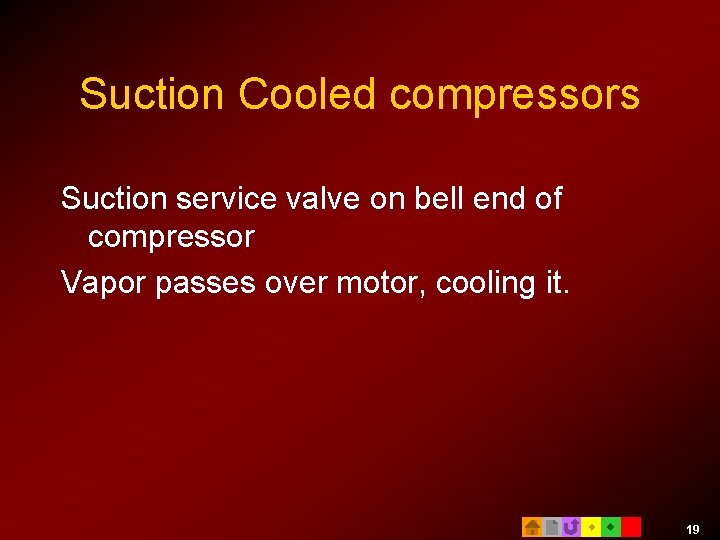 Suction Cooled compressors

Suction service valve on bell end of compressor

Vapor passes over motor, cooling it.

19